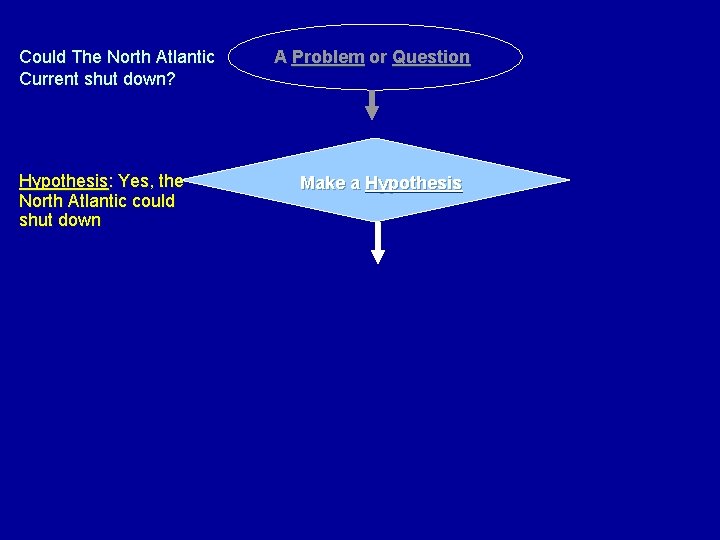 Could The North Atlantic Current shut down?

A Problem or Question

Hypothesis: Yes, the North Atlantic could shut down

Make a Hypothesis